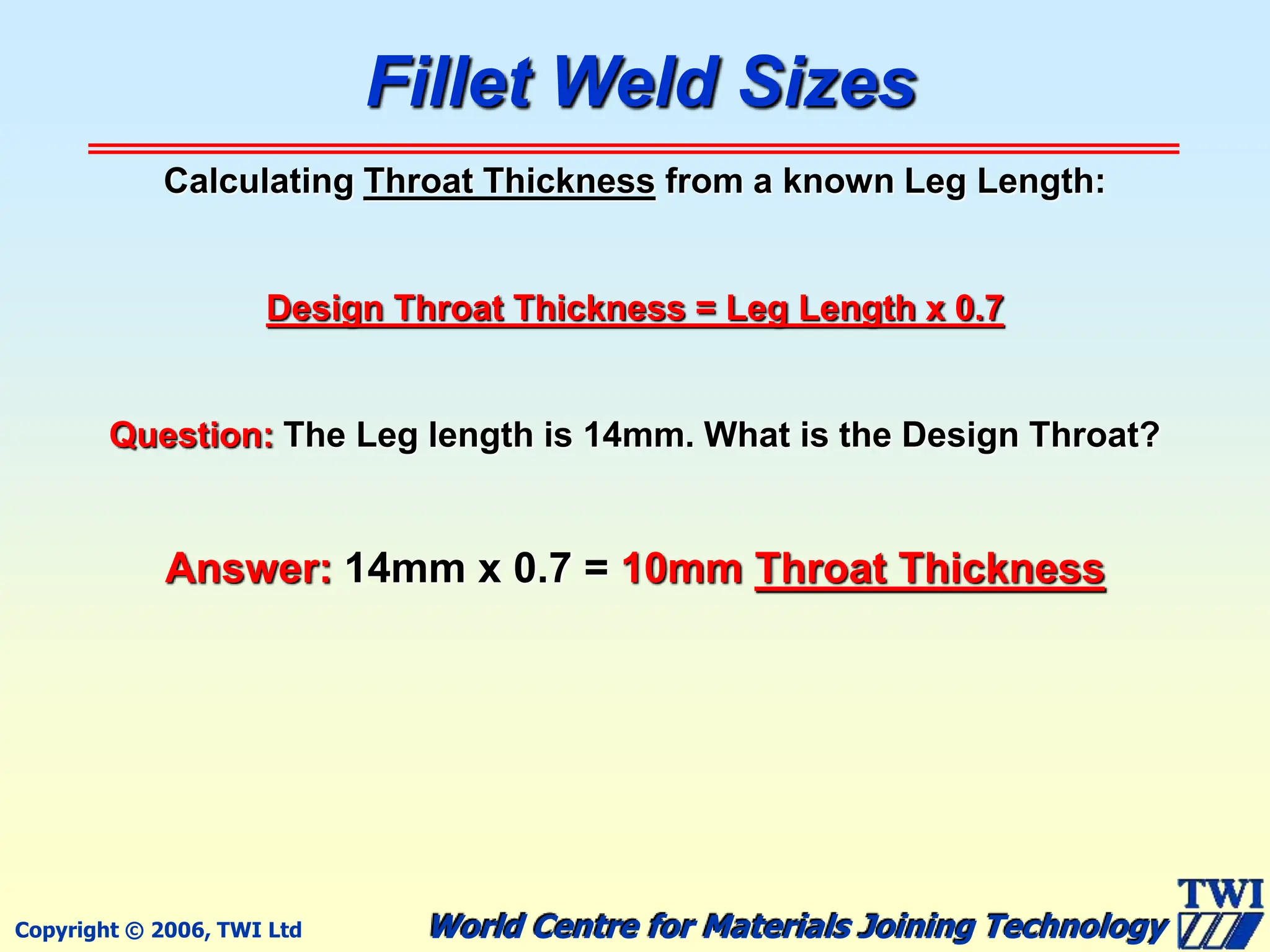 Fillet Weld Sizes

Calculating Throat Thickness from a known Leg Length:

Design Throat Thickness = Leg Length x 0.7

Question: The Leg length is 14mm. What is the Design Throat?

Answer: 14mm x 0.7 = 10mm Throat Thickness

Copyright © 2006, TWI Ltd

World Centre for Materials Joining Technology

TWI